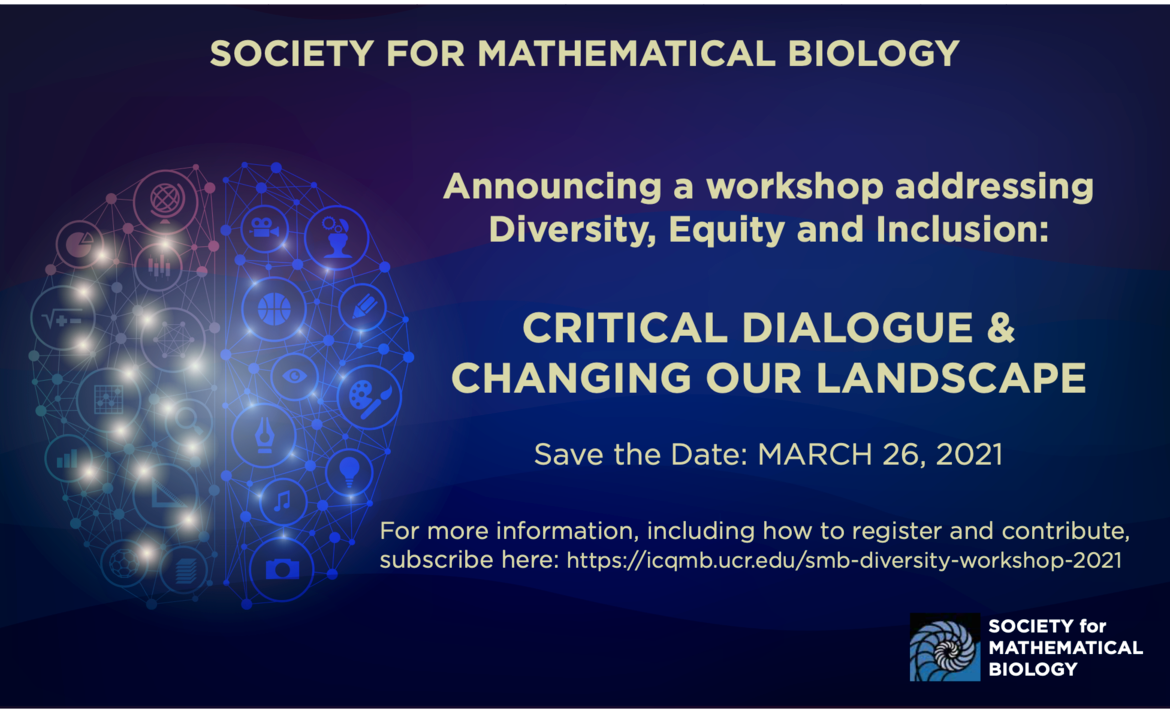 SOCIETY FOR MATHEMATICAL BIOLOGY

Announcing a workshop addressing Diversity, Equity and Inclusion:

CRITICAL DIALOGUE & CHANGING OUR LANDSCAPE

Save the Date: MARCH 26, 2021

For more information, including how to register and contribute, subscribe here: https://icqmb.ucr.edu/smb-diversity-workshop-2021

SOCIETY for MATHEMATICAL BIOLOGY